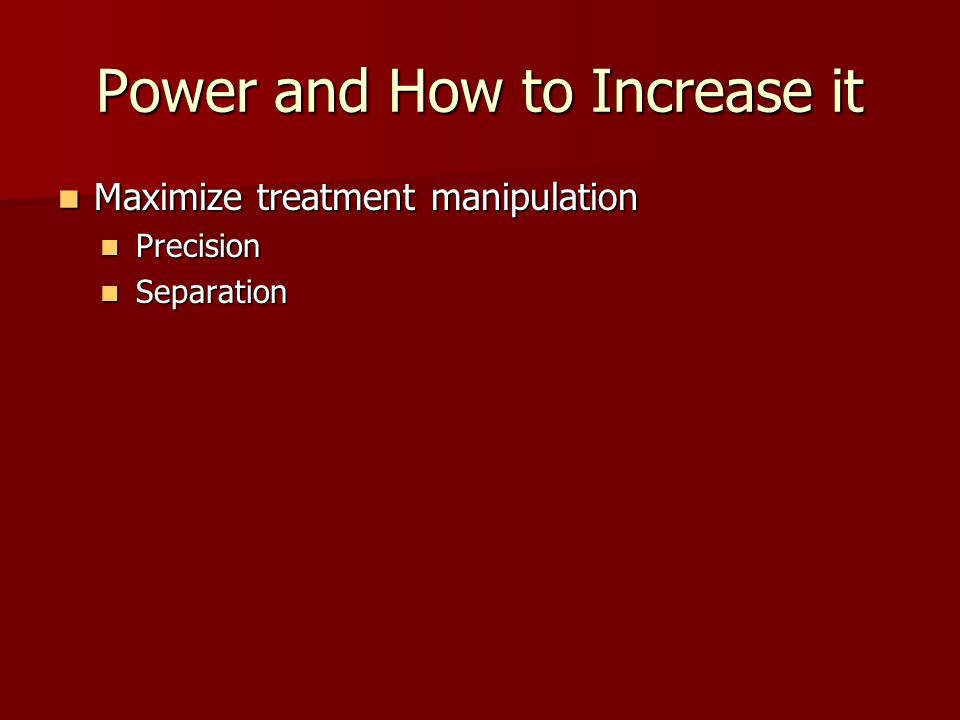 Power and How to Increase it

- Maximize treatment manipulation
  - Precision
  - Separation